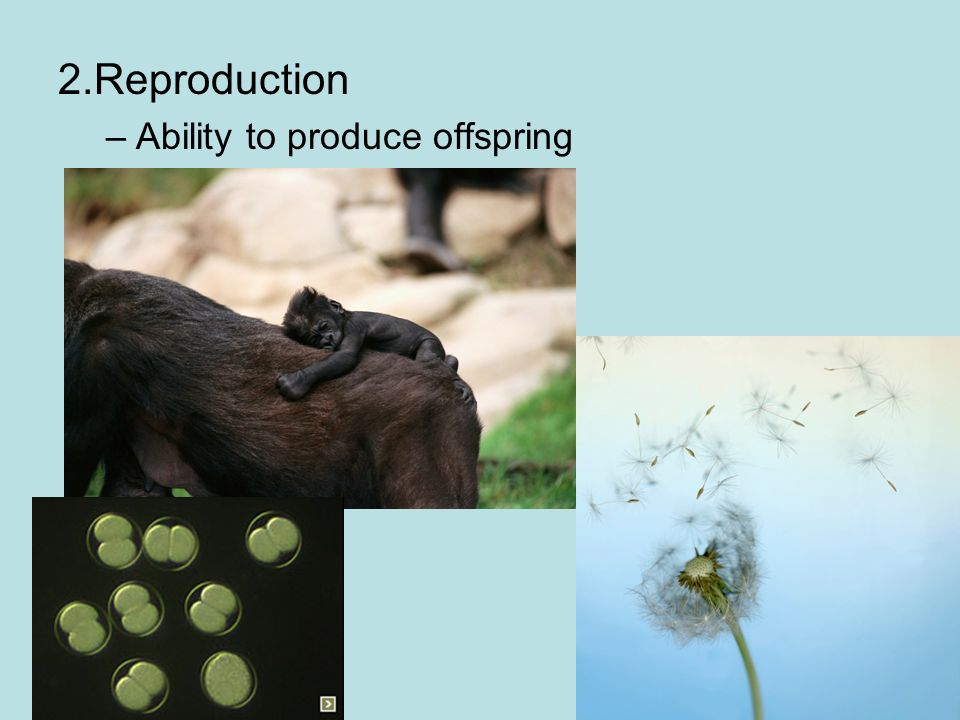 2.Reproduction

– Ability to produce offspring